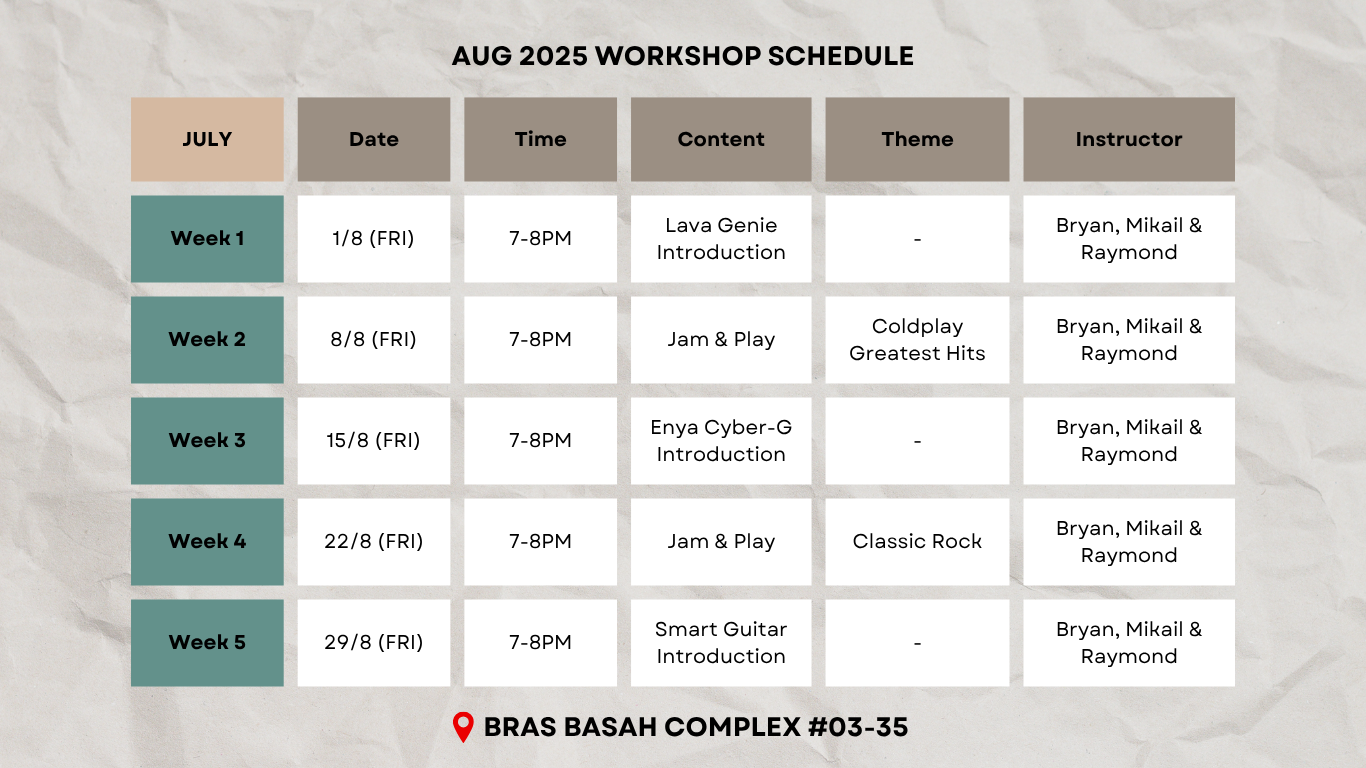 AUG 2025 WORKSHOP SCHEDULE

| JULY | Date | Time | Content | Theme | Instructor |
|---|---|---|---|---|---|
| Week 1 | 1/8 (FRI) | 7-8PM | Lava Genie Introduction | - | Bryan, Mikail & Raymond |
| Week 2 | 8/8 (FRI) | 7-8PM | Jam & Play | Coldplay Greatest Hits | Bryan, Mikail & Raymond |
| Week 3 | 15/8 (FRI) | 7-8PM | Enya Cyber-G Introduction | - | Bryan, Mikail & Raymond |
| Week 4 | 22/8 (FRI) | 7-8PM | Jam & Play | Classic Rock | Bryan, Mikail & Raymond |
| Week 5 | 29/8 (FRI) | 7-8PM | Smart Guitar Introduction | - | Bryan, Mikail & Raymond |

BRAS BASAH COMPLEX #03-35